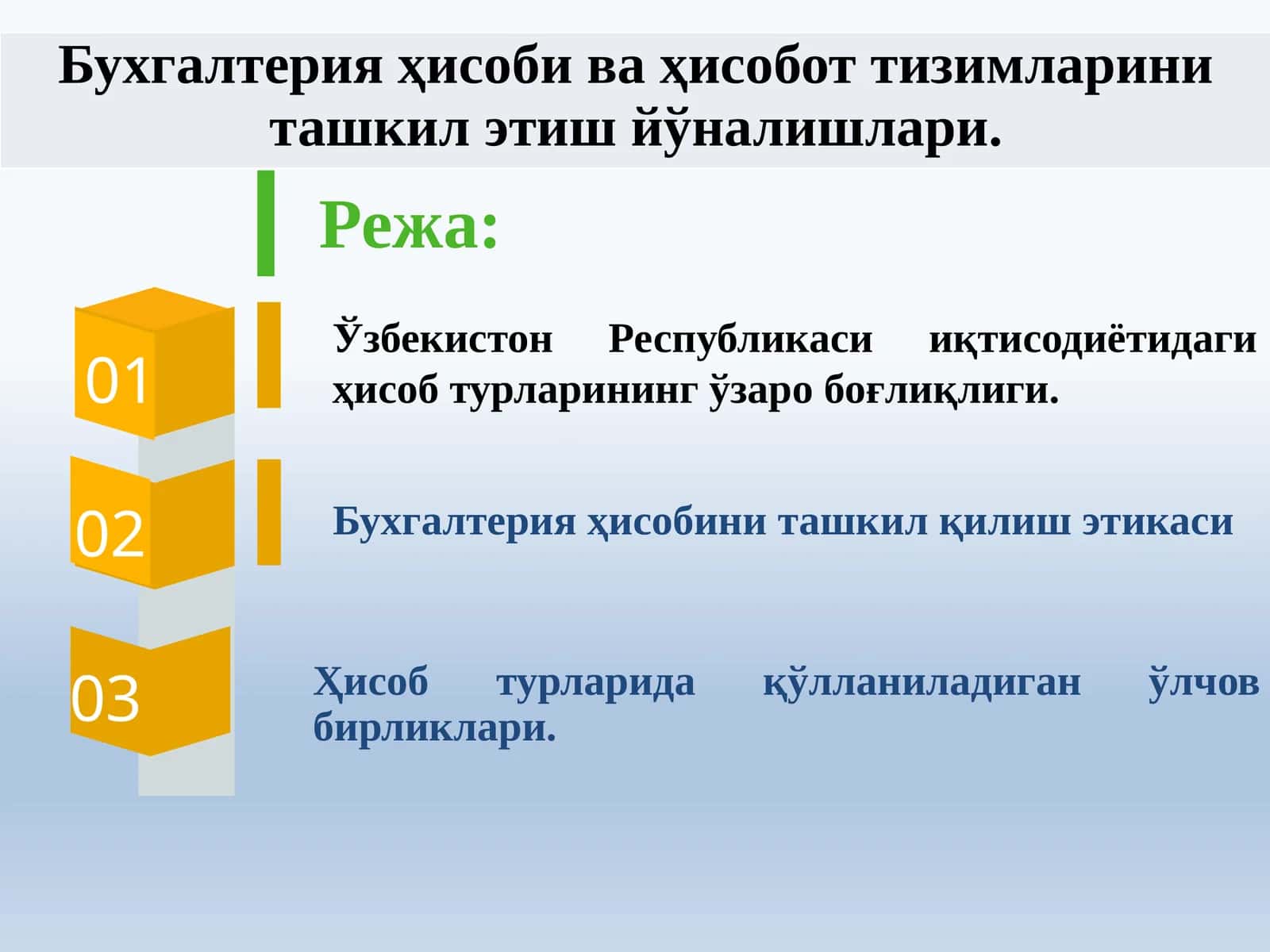 Бухгалтерия ҳисоби ва ҳисобот тизимларини ташкил этиш йўналишлари.

Режа:

01

Ўзбекистон Республикаси иқтисодиётидаги ҳисоб турларининг ўзаро боғлиқлиги.

02

Бухгалтерия ҳисобини ташкил қилиш этикаси

03

Ҳисоб турларида қўлланиладиган ўлчов бирликлари.